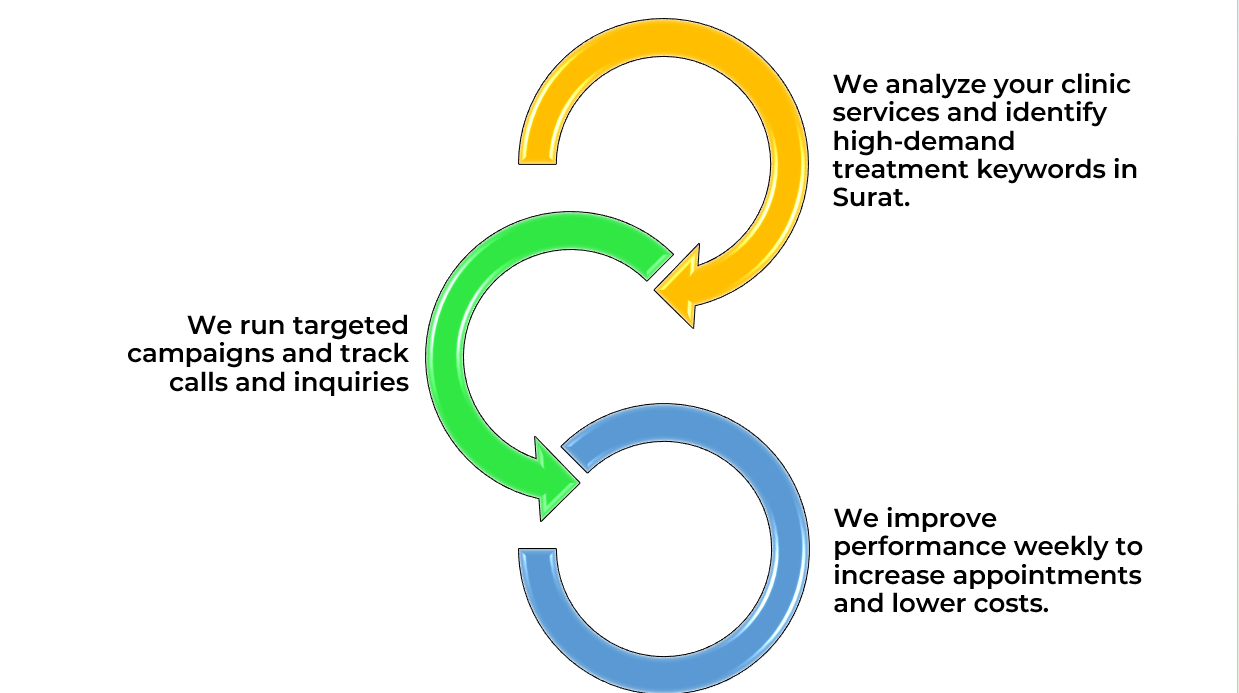 We analyze your clinic services and identify high-demand treatment keywords in Surat.

We run targeted campaigns and track calls and inquiries

We improve performance weekly to increase appointments and lower costs.